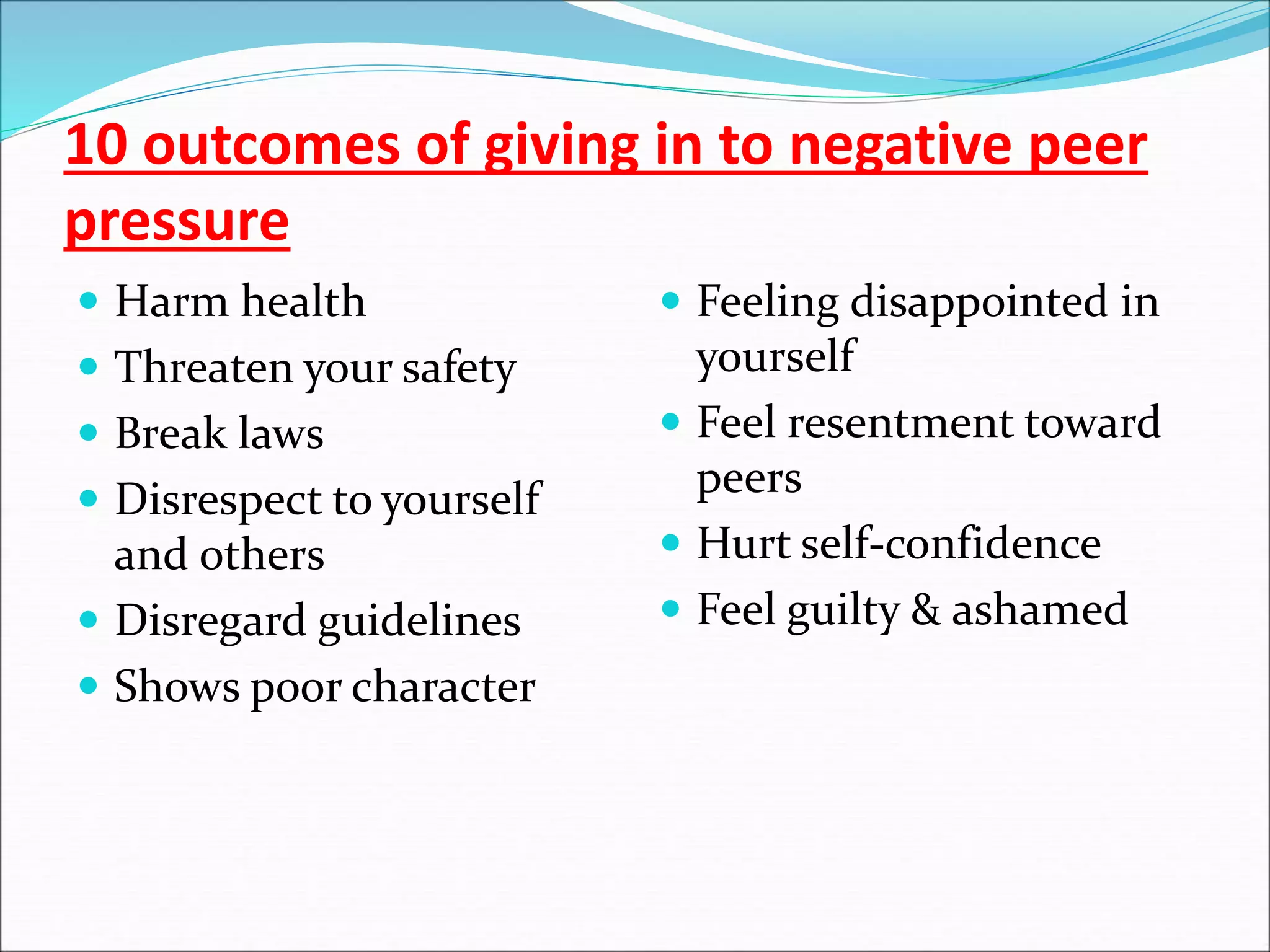 10 outcomes of giving in to negative peer pressure

- Harm health
- Threaten your safety
- Break laws
- Disrespect to yourself and others
- Disregard guidelines
- Shows poor character

- Feeling disappointed in yourself
- Feel resentment toward peers
- Hurt self-confidence
- Feel guilty & ashamed